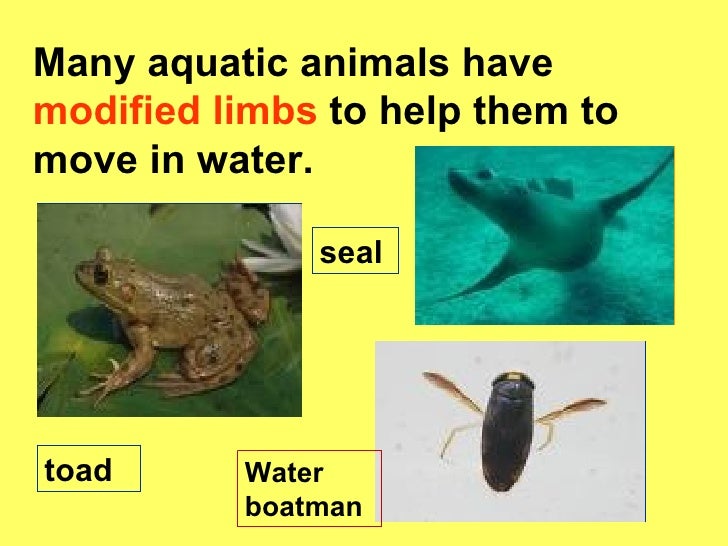 Many aquatic animals have modified limbs to help them to move in water.

seal

toad

Water boatman